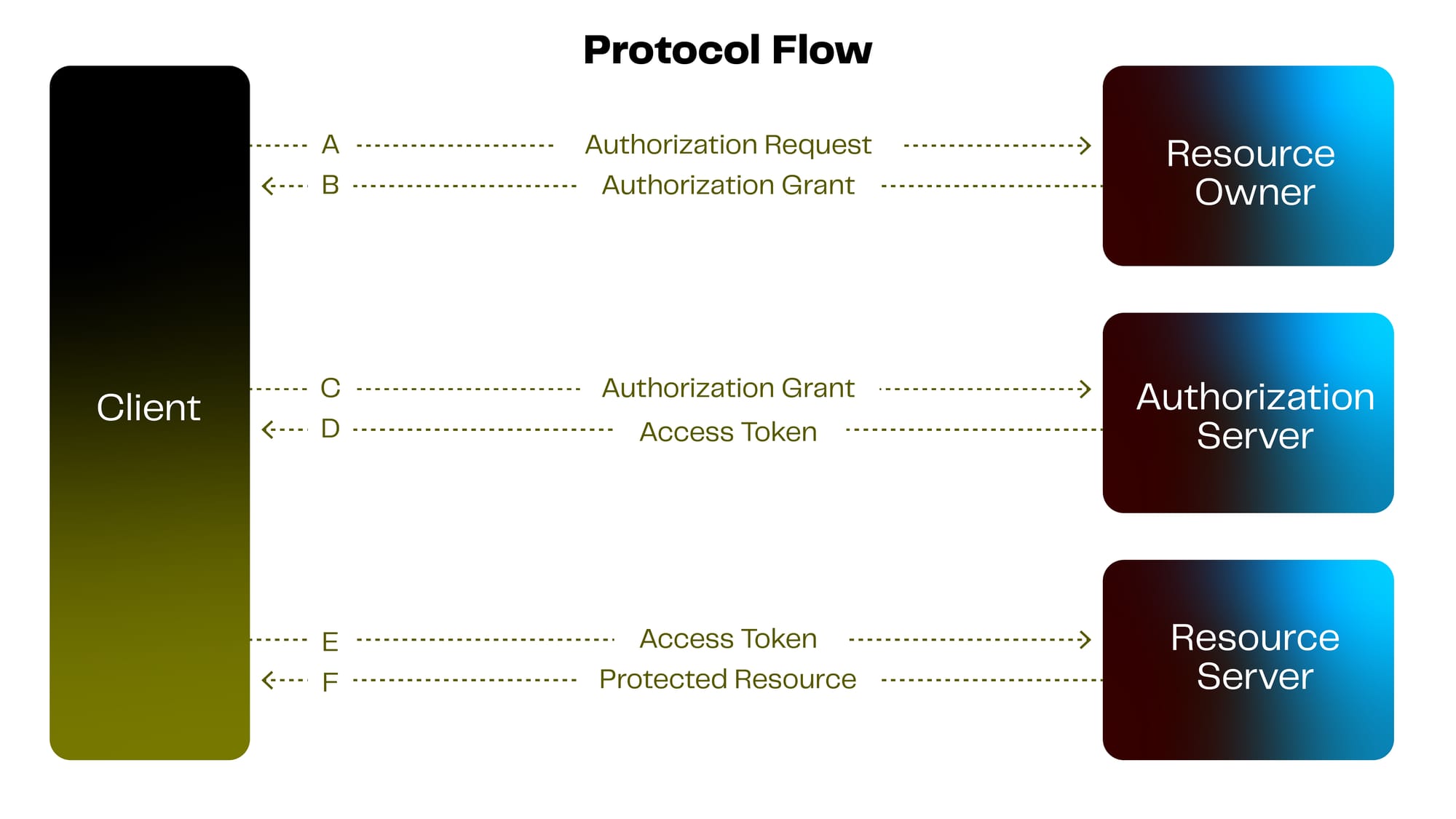 Protocol Flow

Client

A Authorization Request

B Authorization Grant

Resource Owner

C Authorization Grant

D Access Token

Authorization Server

E Access Token

F Protected Resource

Resource Server